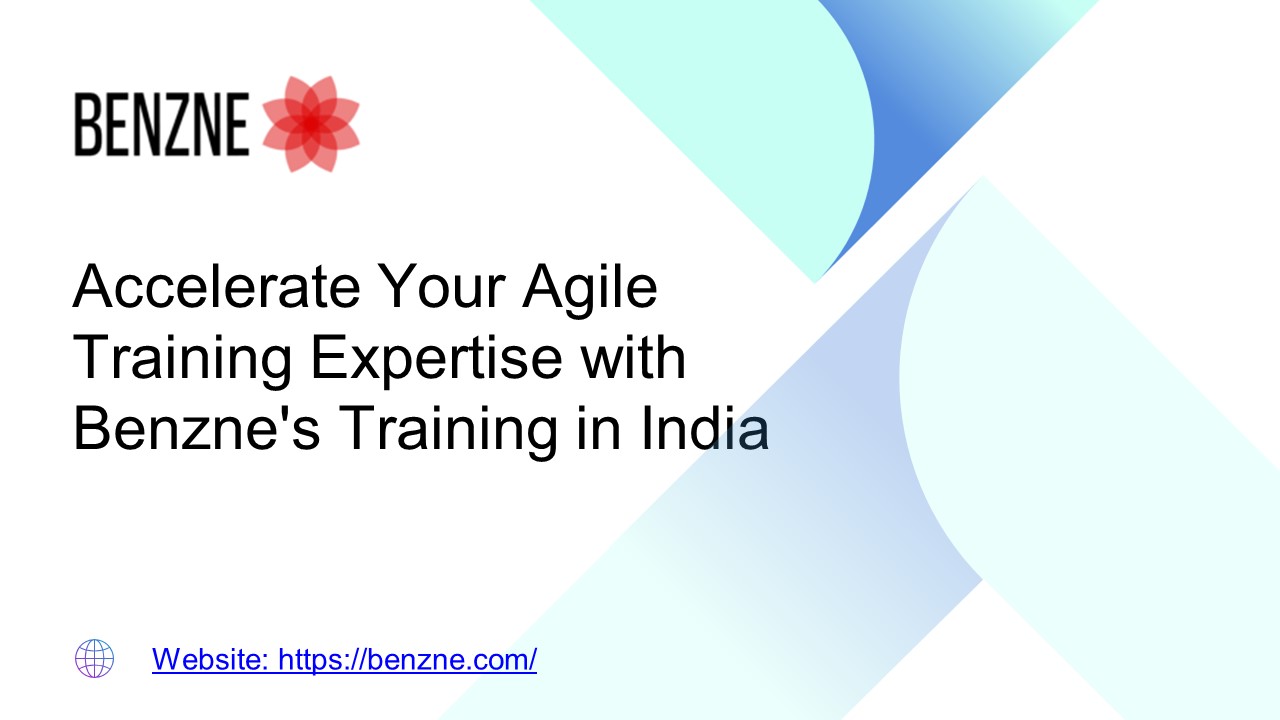 BENZNE

Accelerate Your Agile Training Expertise with Benzne's Training in India

Website: https://benzne.com/